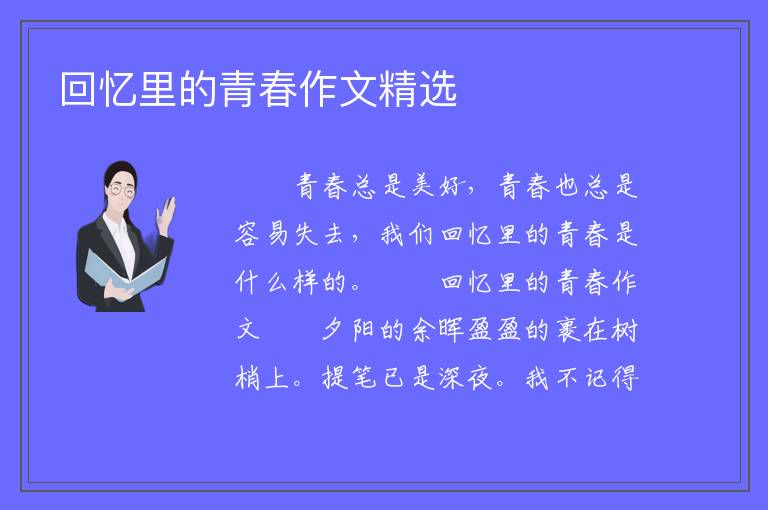 回忆里的青春作文精选

青春总是美好，青春也总是容易失去，我们回忆里的青春是什么样的。　　回忆里的青春作文　　夕阳的余晖盈盈的裹在树梢上。提笔已是深夜。我不记得